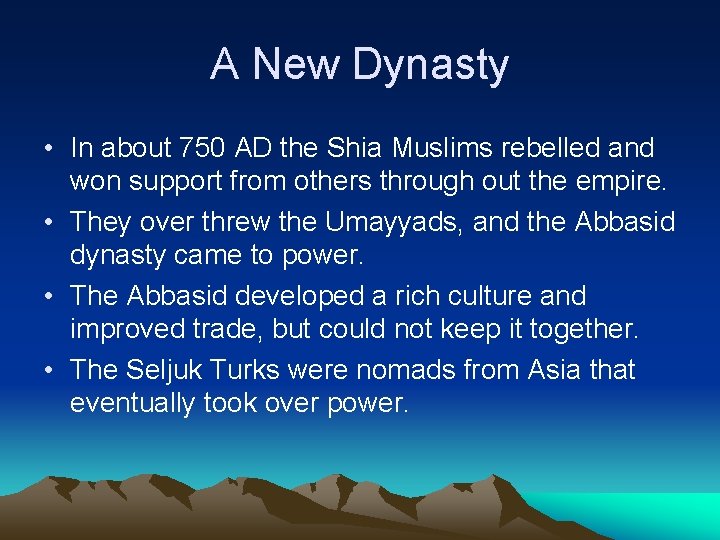 A New Dynasty

• In about 750 AD the Shia Muslims rebelled and won support from others through out the empire.

• They over threw the Umayyads, and the Abbasid dynasty came to power.

• The Abbasid developed a rich culture and improved trade, but could not keep it together.

• The Seljuk Turks were nomads from Asia that eventually took over power.